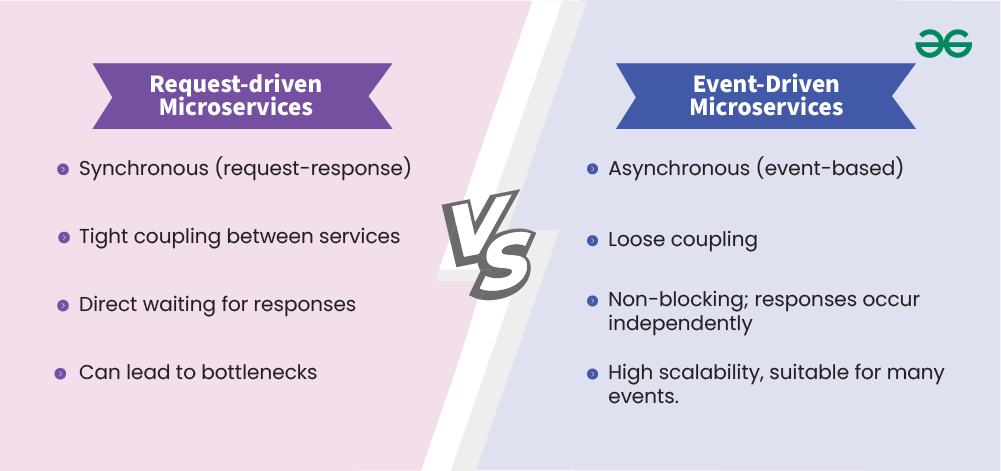 Request-driven Microservices

Synchronous (request-response)

Tight coupling between services

Direct waiting for responses

Can lead to bottlenecks

VS

Event-Driven Microservices

Asynchronous (event-based)

Loose coupling

Non-blocking; responses occur independently

High scalability, suitable for many events.